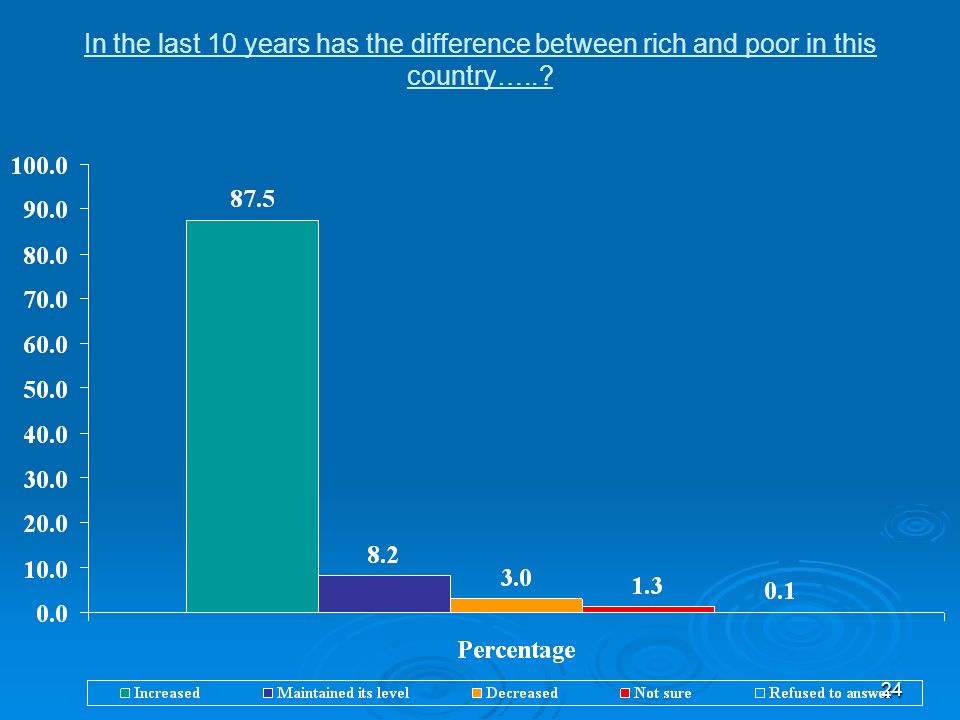 In the last 10 years has the difference between rich and poor in this country…..?

100.0
90.0
80.0
70.0
60.0
50.0
40.0
30.0
20.0
10.0
0.0

87.5
8.2
3.0
1.3
0.1

Percentage

Increased
Maintained its level
Decreased
Not sure
Refused to answer

24